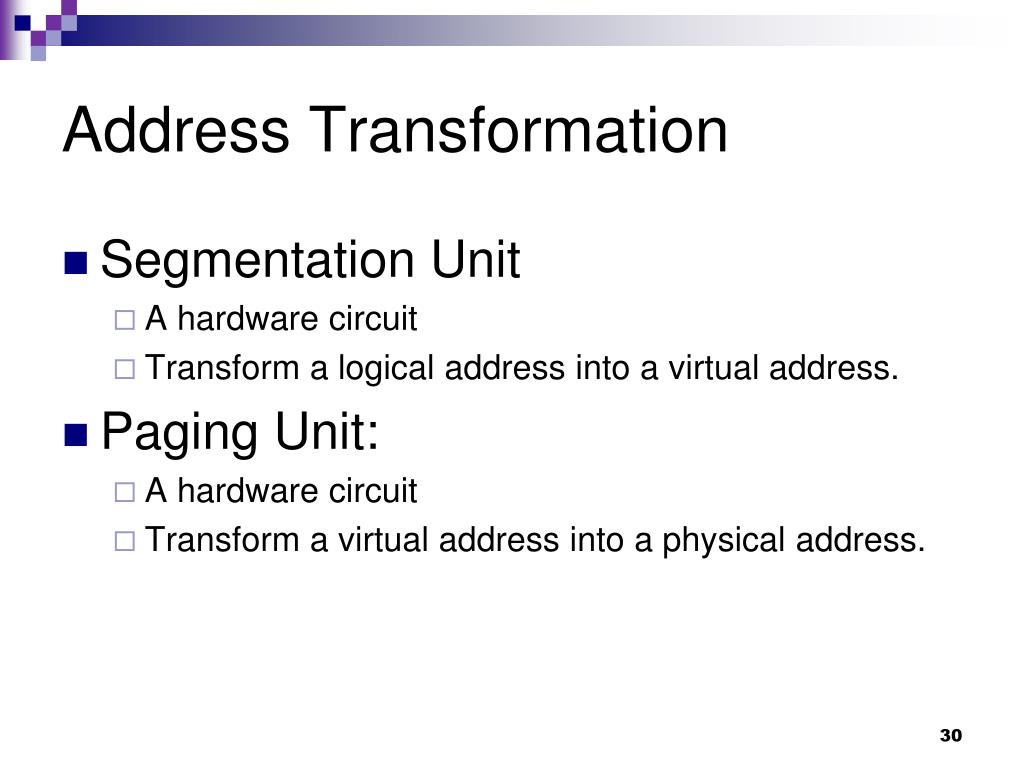 Address Transformation

Segmentation Unit

A hardware circuit

Transform a logical address into a virtual address.

Paging Unit:

A hardware circuit

Transform a virtual address into a physical address.

30